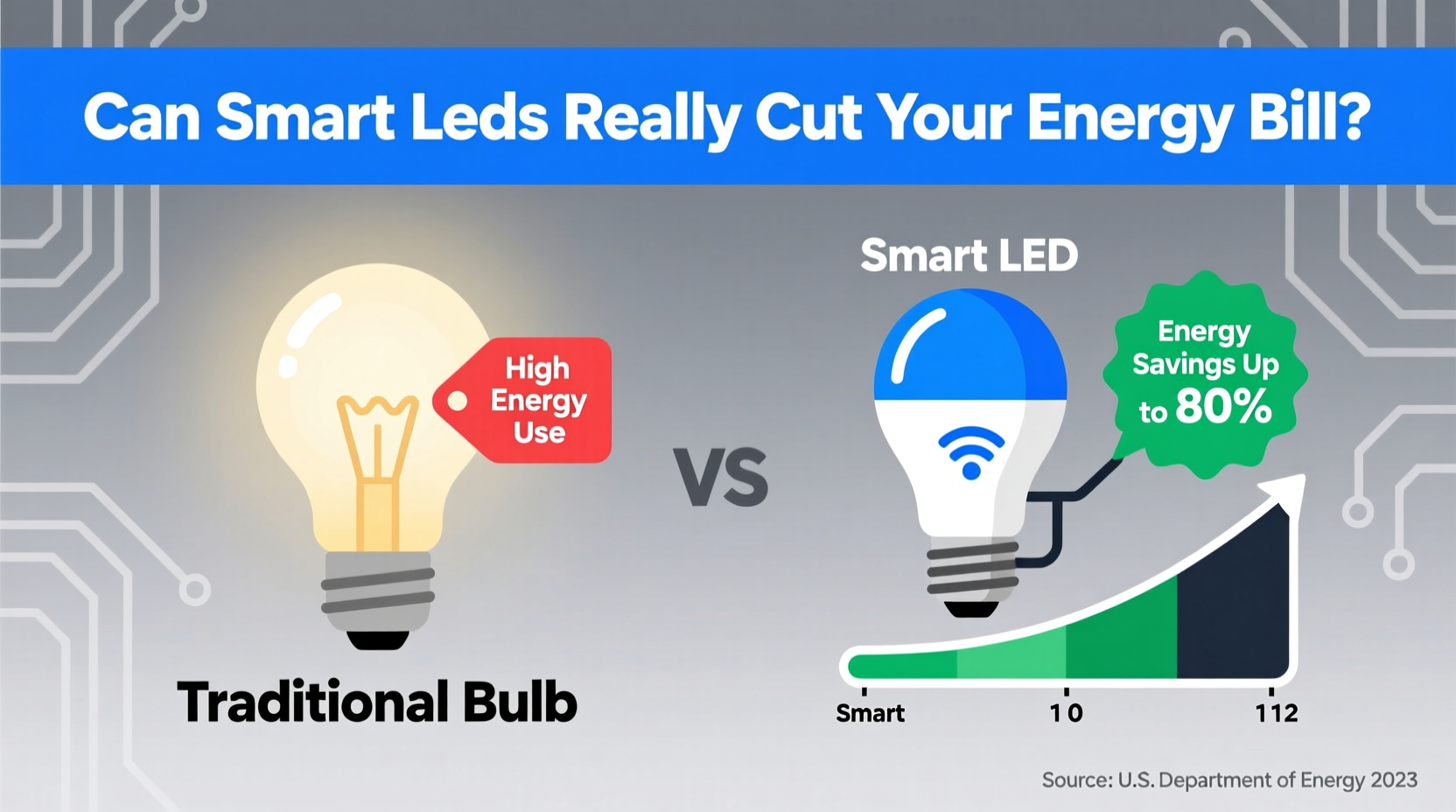 Can Smart Leds Really Cut Your Energy Bill?

High Energy Use

Traditional Bulb

VS

Smart LED

Energy Savings Up to 80%

Smart

10

112

Source: U.S. Department of Energy 2023